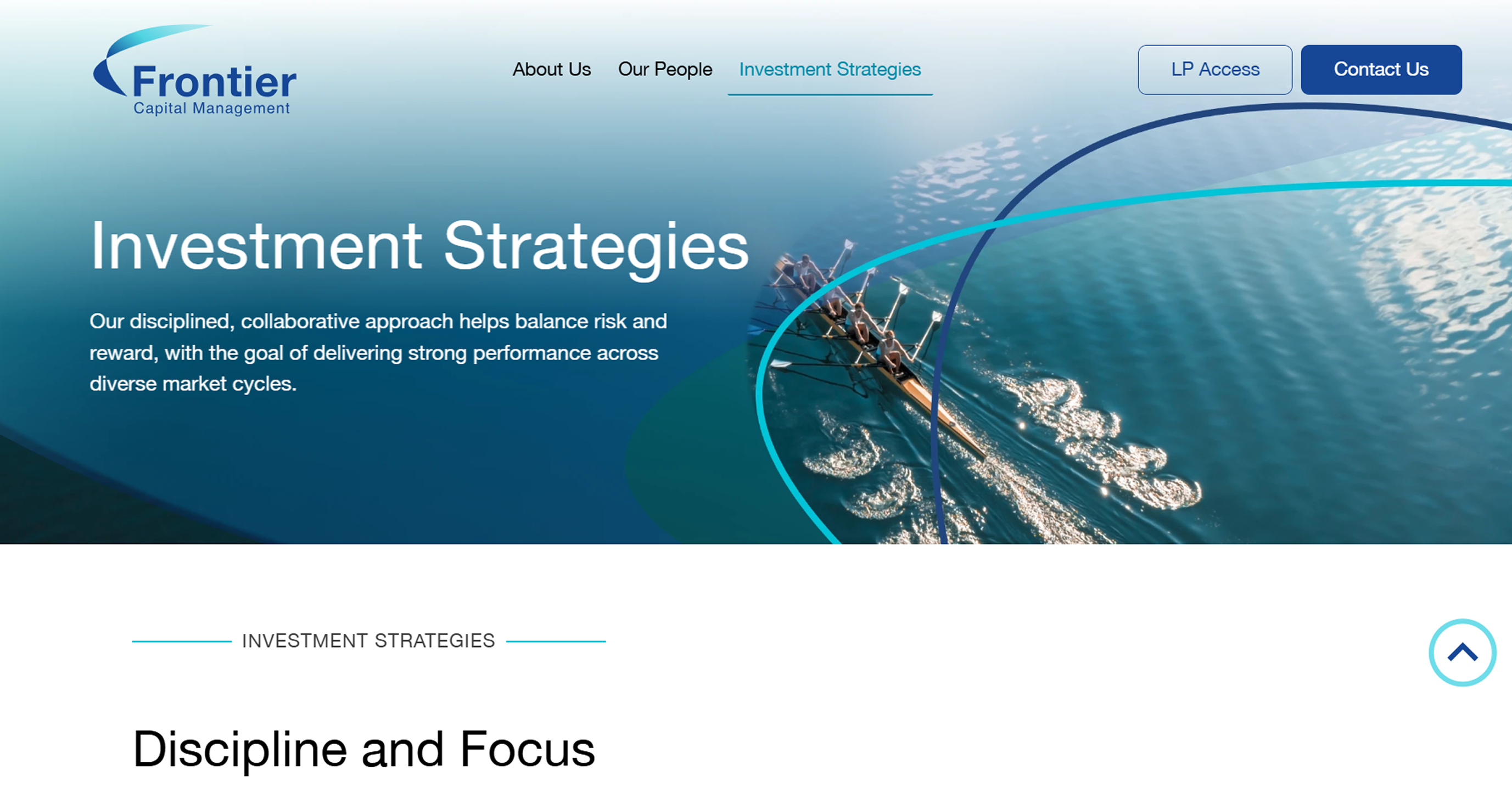 Frontier
Capital Management

About Us Our People Investment Strategies

LP Access Contact Us

Investment Strategies

Our disciplined, collaborative approach helps balance risk and reward, with the goal of delivering strong performance across diverse market cycles.

INVESTMENT STRATEGIES

Discipline and Focus